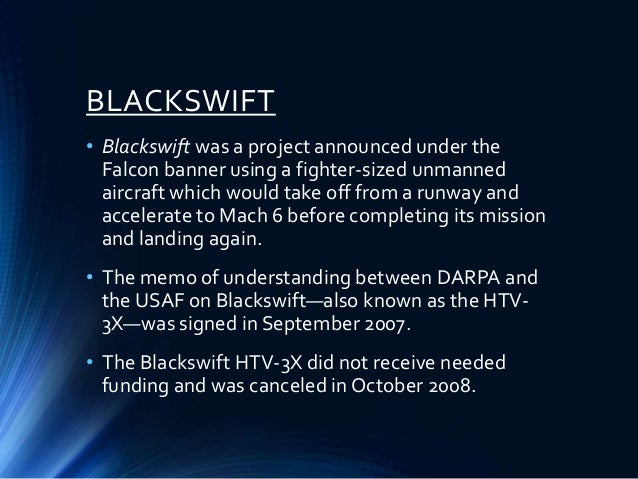 BLACKSWIFT

• Blackswift was a project announced under the Falcon banner using a fighter-sized unmanned aircraft which would take off from a runway and accelerate to Mach 6 before completing its mission and landing again.

• The memo of understanding between DARPA and the USAF on Blackswift—also known as the HTV-3X—was signed in September 2007.

• The Blackswift HTV-3X did not receive needed funding and was canceled in October 2008.